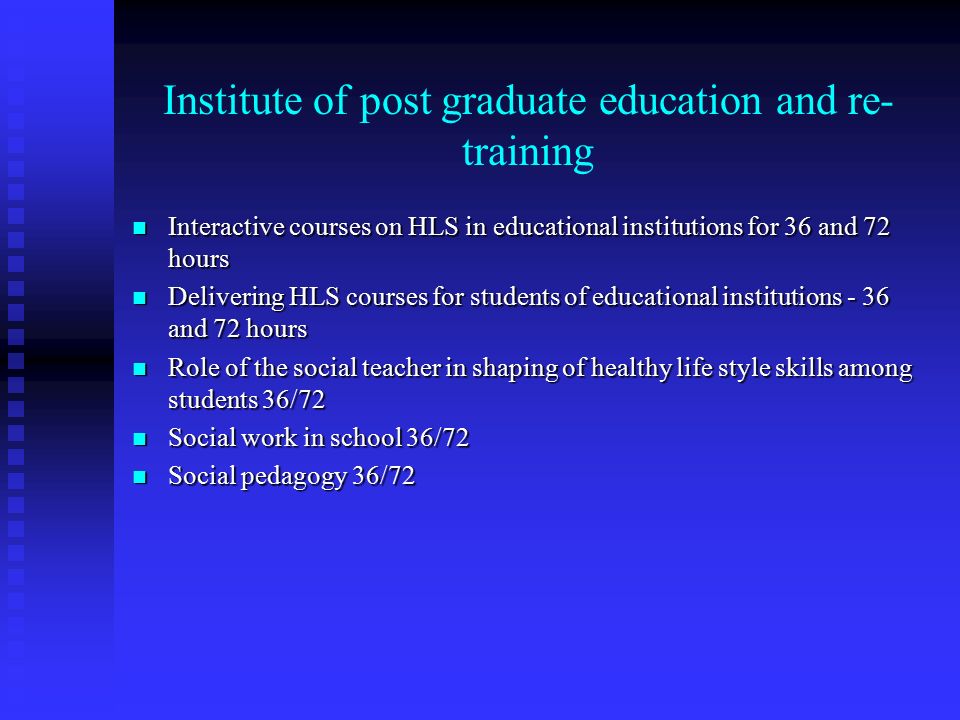 Institute of post graduate education and re-training

- Interactive courses on HLS in educational institutions for 36 and 72 hours
- Delivering HLS courses for students of educational institutions - 36 and 72 hours
- Role of the social teacher in shaping of healthy life style skills among students 36/72
- Social work in school 36/72
- Social pedagogy 36/72